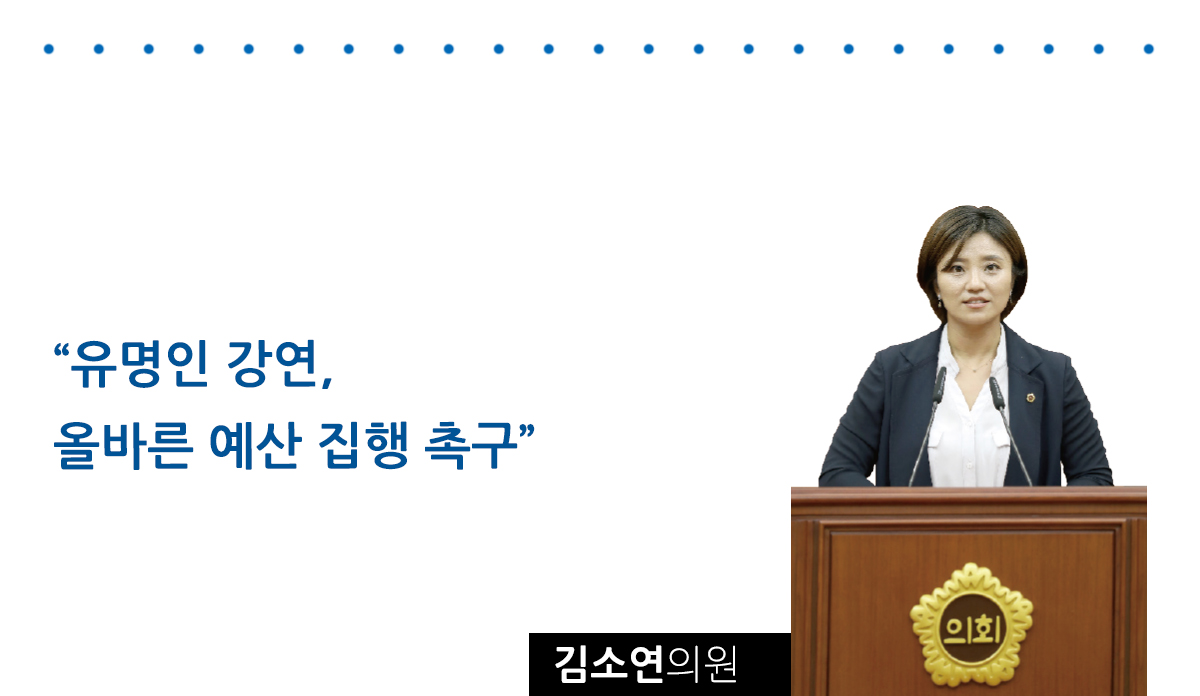 “유명인 강연,
올바른 예산 집행 촉구”

의회

김소연의원